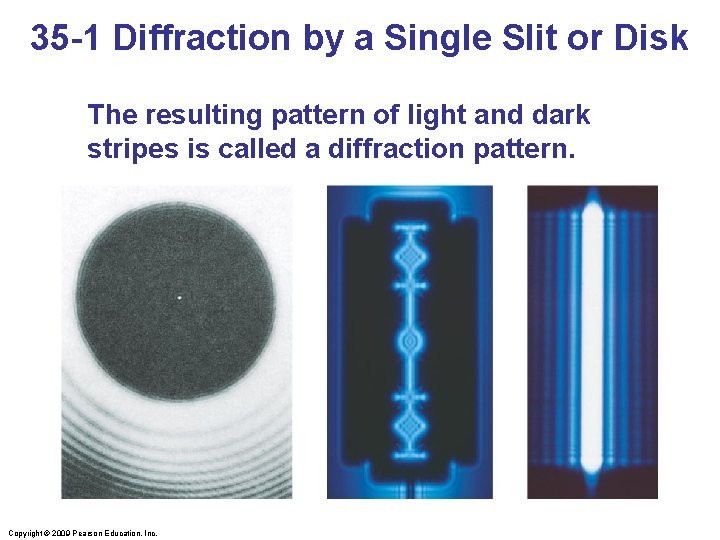 35-1 Diffraction by a Single Slit or Disk

The resulting pattern of light and dark stripes is called a diffraction pattern.

Copyright © 2009 Pearson Education, Inc.